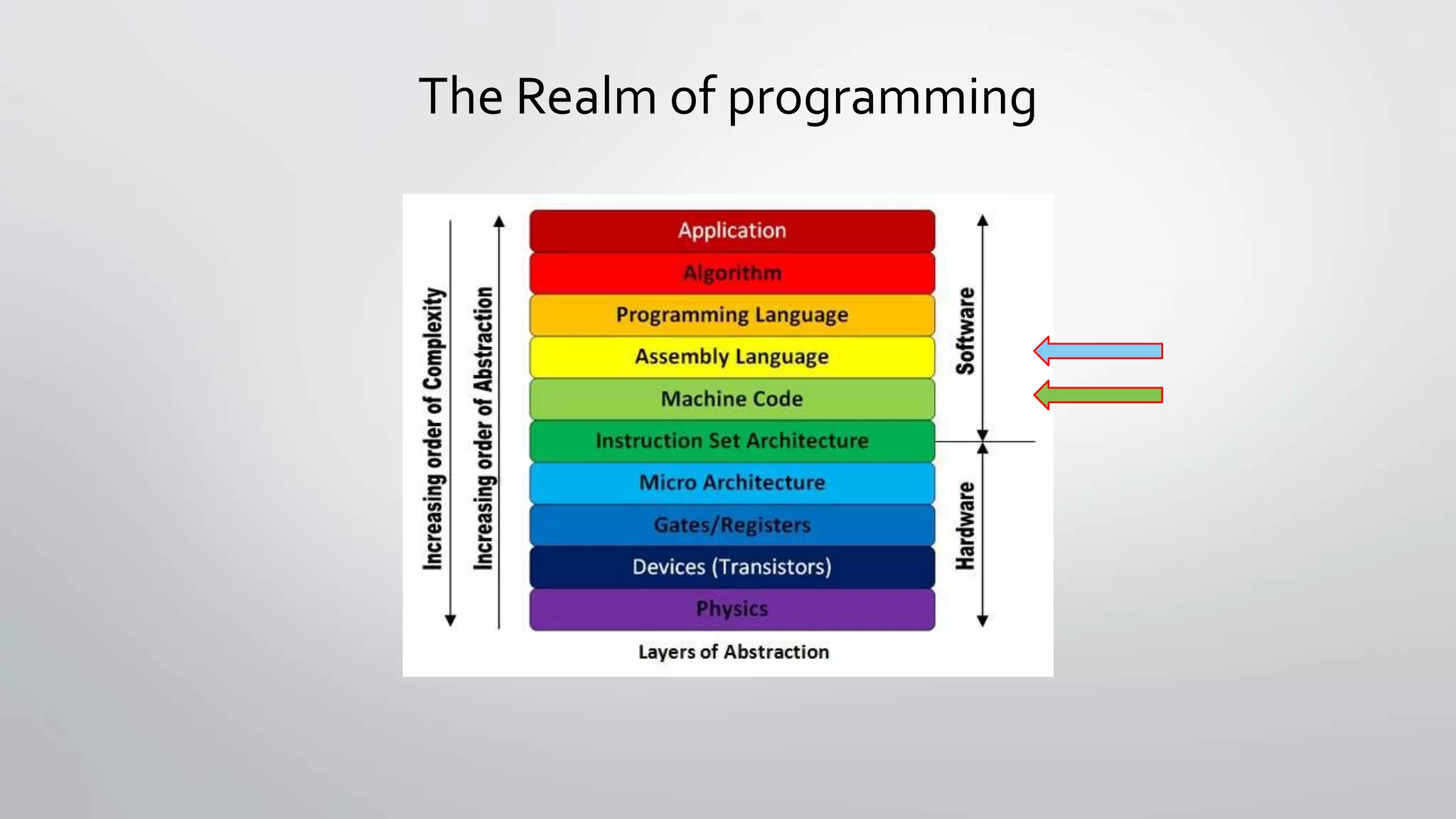 The Realm of programming

Increasing order of Complexity

Increasing order of Abstraction

Application
Algorithm
Programming Language
Assembly Language
Machine Code
Instruction Set Architecture
Micro Architecture
Gates/Registers
Devices (Transistors)
Physics

Software

Hardware

Layers of Abstraction